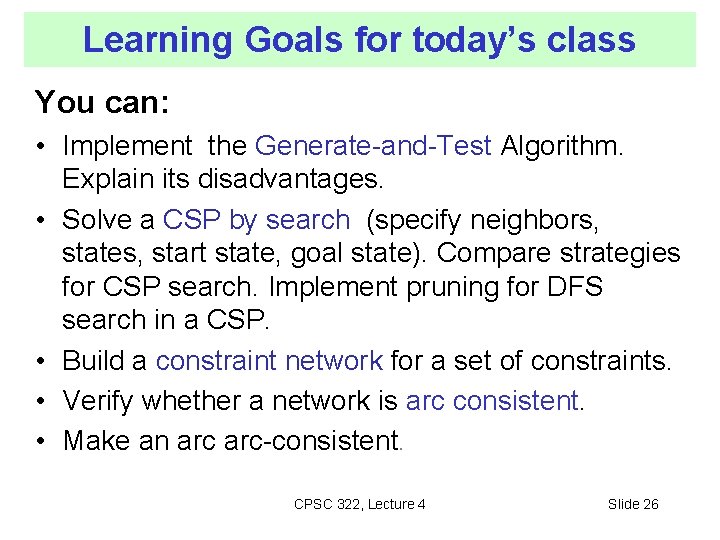 Learning Goals for today's class

You can:

• Implement the Generate-and-Test Algorithm. Explain its disadvantages.

• Solve a CSP by search (specify neighbors, states, start state, goal state). Compare strategies for CSP search. Implement pruning for DFS search in a CSP.

• Build a constraint network for a set of constraints.

• Verify whether a network is arc consistent.

• Make an arc arc-consistent.

CPSC 322, Lecture 4

Slide 26